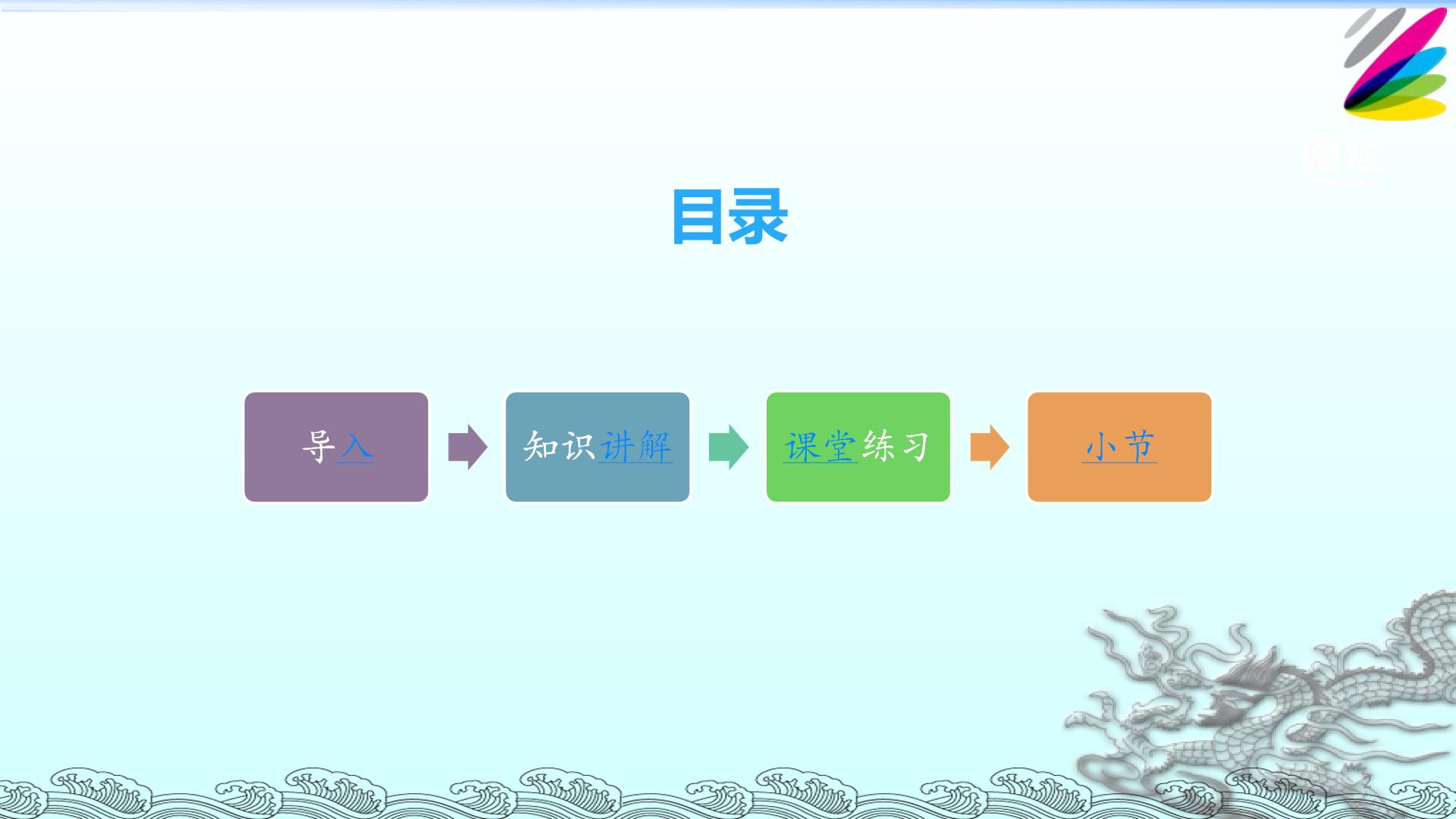 目录

导入

知识讲解

课堂练习

小节